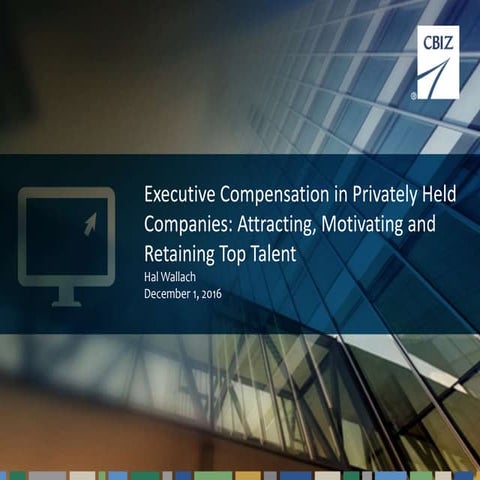 CBIZ

Executive Compensation in Privately Held Companies: Attracting, Motivating and Retaining Top Talent

Hal Wallach
December 1, 2016